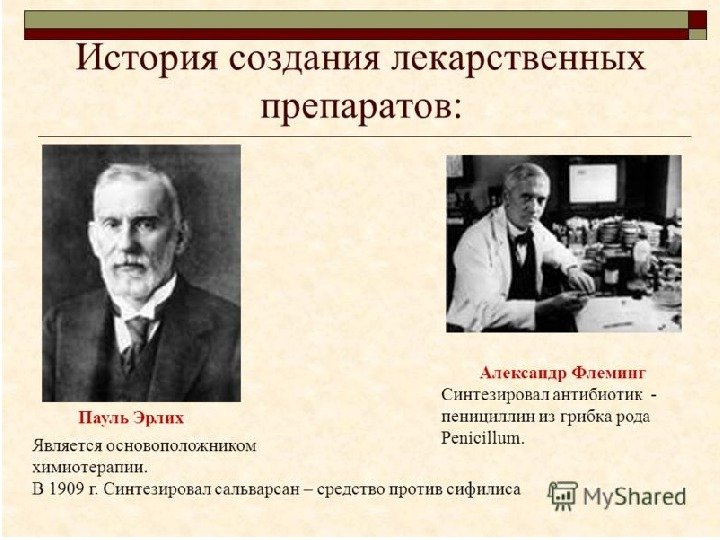 История создания лекарственных препаратов:

Пауль Эрлих

Является основоположником химиотерапии.
В 1909 г. Синтезировал сальварсан – средство против сифилиса

Александр Флеминг

Синтезировал антибиотик - пенициллин из грибка рода Penicillum.

MyShared